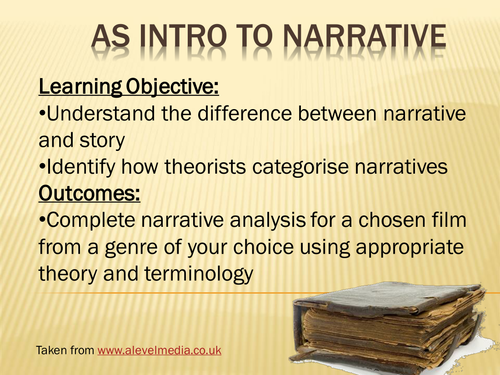 AS INTRO TO NARRATIVE

Learning Objective:

•Understand the difference between narrative and story

•Identify how theorists categorise narratives

Outcomes:

•Complete narrative analysis for a chosen film from a genre of your choice using appropriate theory and terminology

Taken from www.alevelmedia.co.uk